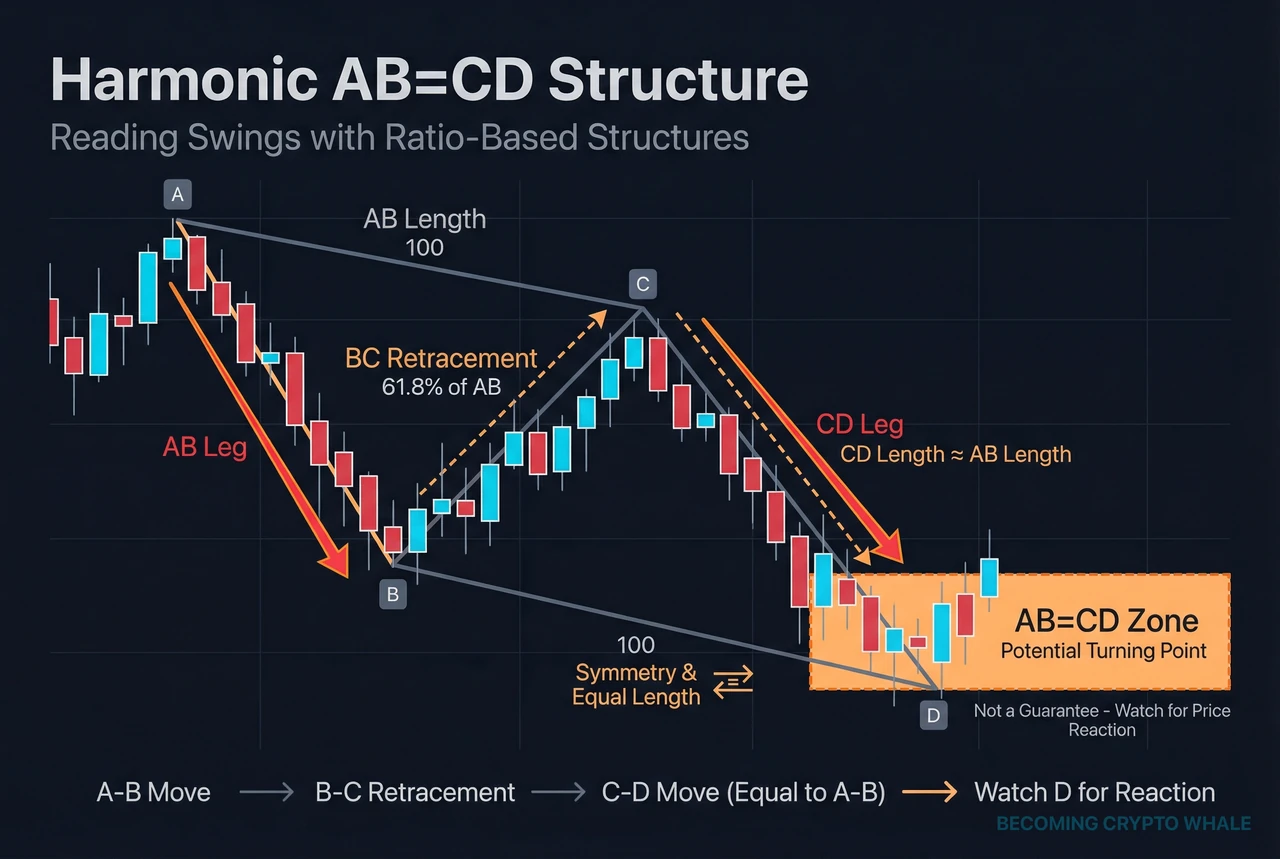 Harmonic AB=CD Structure

Reading Swings with Ratio-Based Structures

A

AB Length
100

C

BC Retracement
61.8% of AB

AB Leg

CD Leg
CD Length ≈ AB Length

B

100

Symmetry &
Equal Length

AB=CD Zone
Potential Turning Point

D

Not a Guarantee - Watch for Price Reaction

A-B Move → B-C Retracement → C-D Move (Equal to A-B) → Watch D for Reaction

BECOMING CRYPTO WHALE